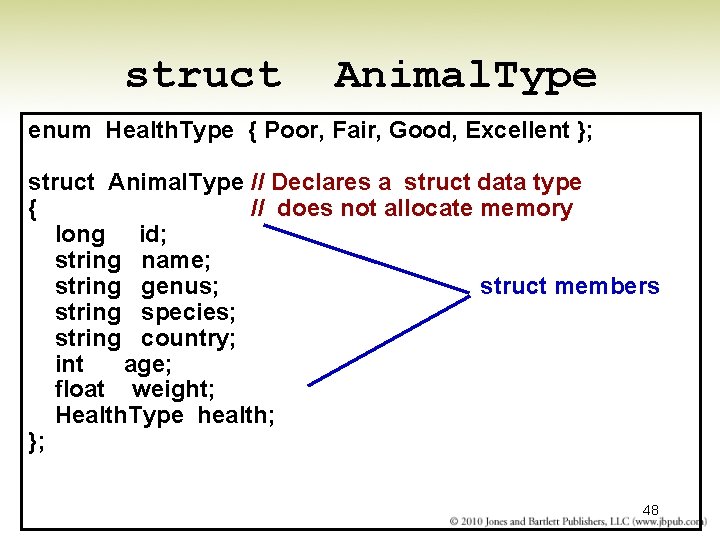 struct AnimalType

enum HealthType { Poor, Fair, Good, Excellent };

struct AnimalType // Declares a struct data type
{ // does not allocate memory
long id;
string name;
string genus;
string species;
string country;
int age;
float weight;
HealthType health;
};

struct members

48

© 2010 Jones and Bartlett Publishers, LLC (www.jbpub.com)